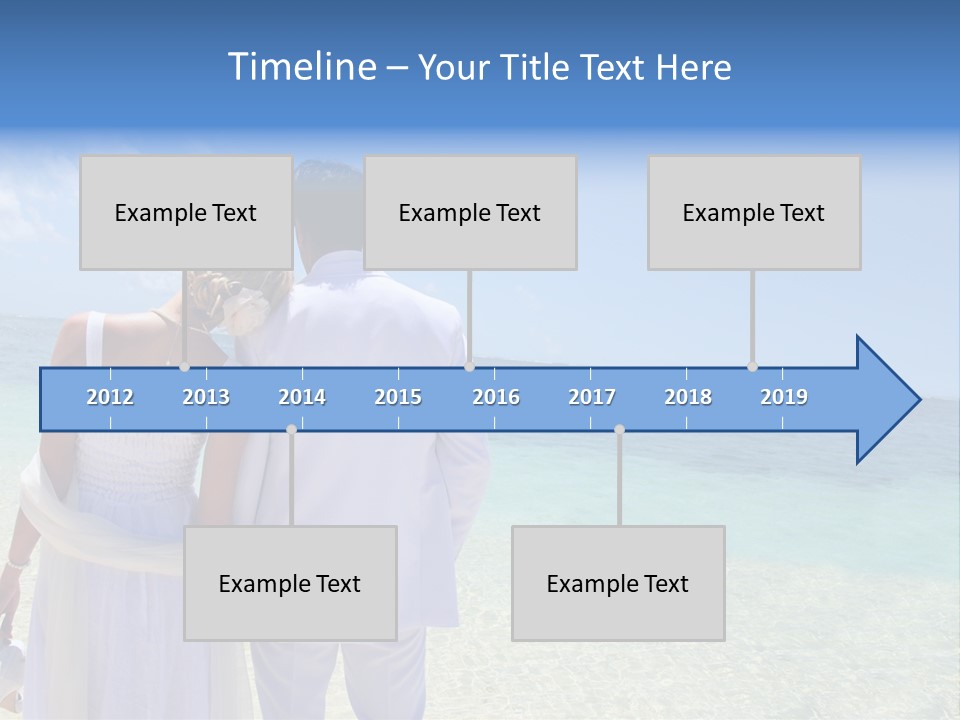 Timeline – Your Title Text Here

Example Text

Example Text

Example Text

2012 2013 2014 2015 2016 2017 2018 2019

Example Text

Example Text